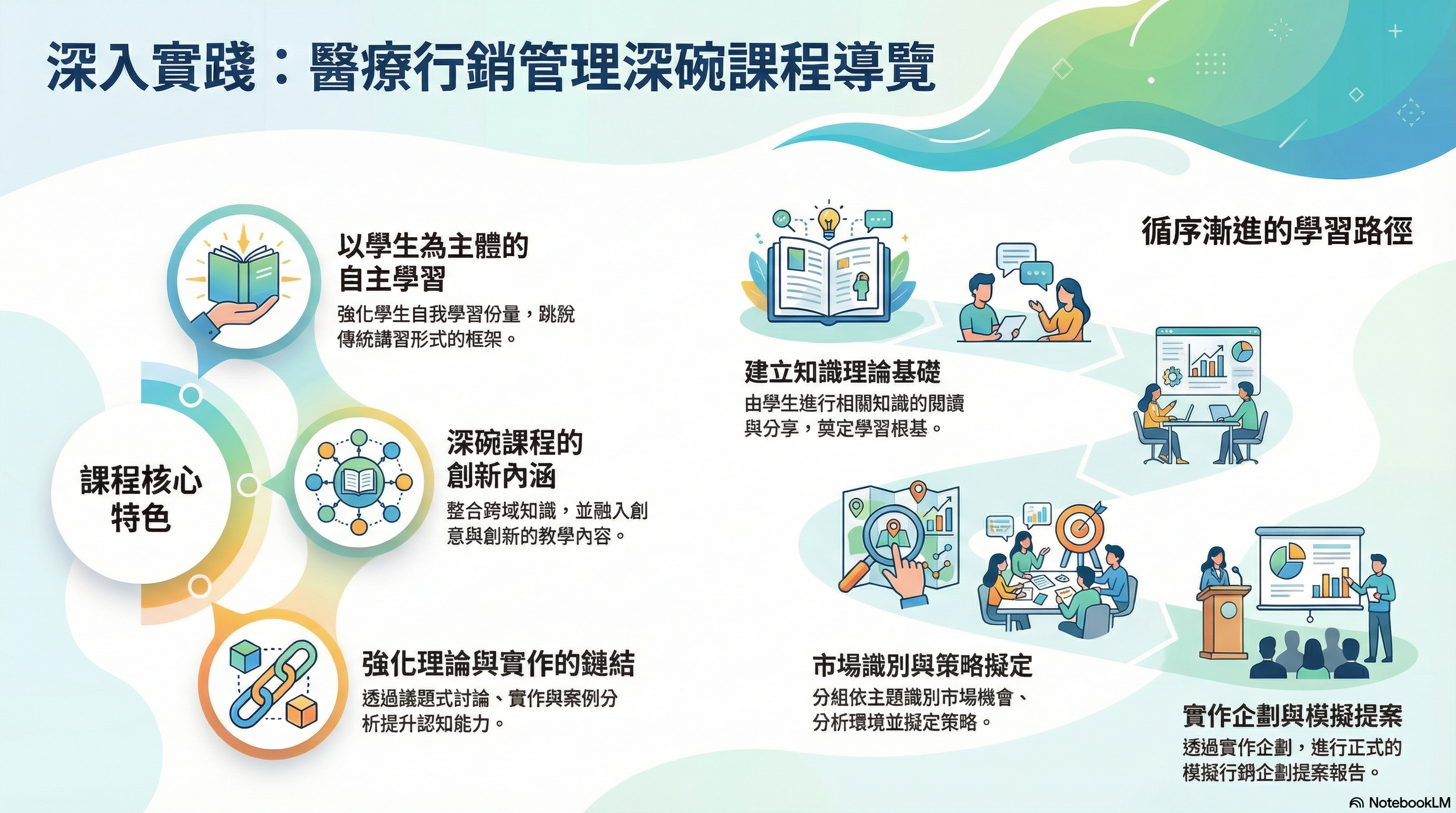 深入實踐：醫療行銷管理深碗課程導覽

課程核心特色

以學生為主體的自主學習

強化學生自我學習份量，跳脫傳統講習形式的框架。

深碗課程的創新內涵

整合跨域知識，並融入創意與創新的教學內容。

強化理論與實作的鏈結

透過議題式討論、實作與案例分析提升認知能力。

循序漸進的學習路徑

建立知識理論基礎

由學生進行相關知識的閱讀與分享，奠定學習根基。

市場識別與策略擬定

分組依主題識別市場機會、分析環境並擬定策略。

實作企劃與模擬提案

透過實作企劃，進行正式的模擬行銷企劃提案報告。

NotebookLM